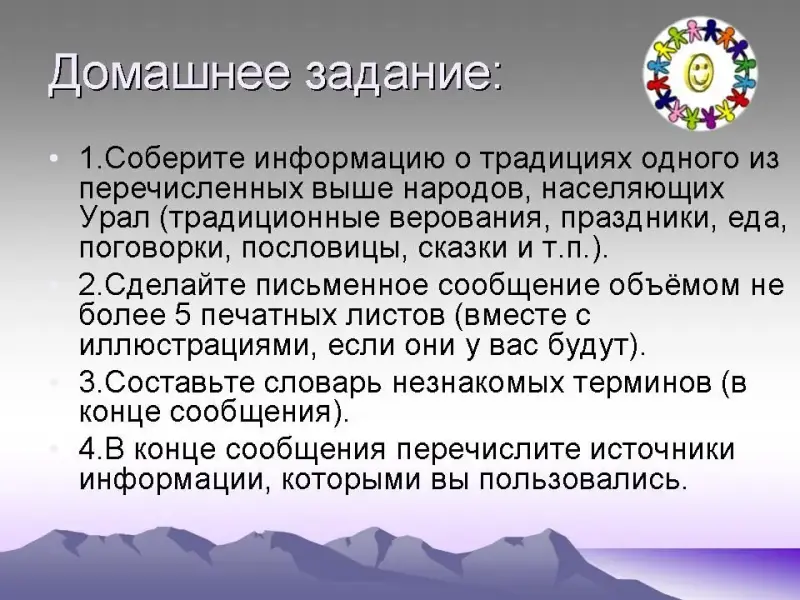 Домашнее задание:

• 1.Соберите информацию о традициях одного из перечисленных выше народов, населяющих Урал (традиционные верования, праздники, еда, поговорки, пословицы, сказки и т.п.).

• 2.Сделайте письменное сообщение объёмом не более 5 печатных листов (вместе с иллюстрациями, если они у вас будут).

• 3.Составьте словарь незнакомых терминов (в конце сообщения).

• 4.В конце сообщения перечислите источники информации, которыми вы пользовались.